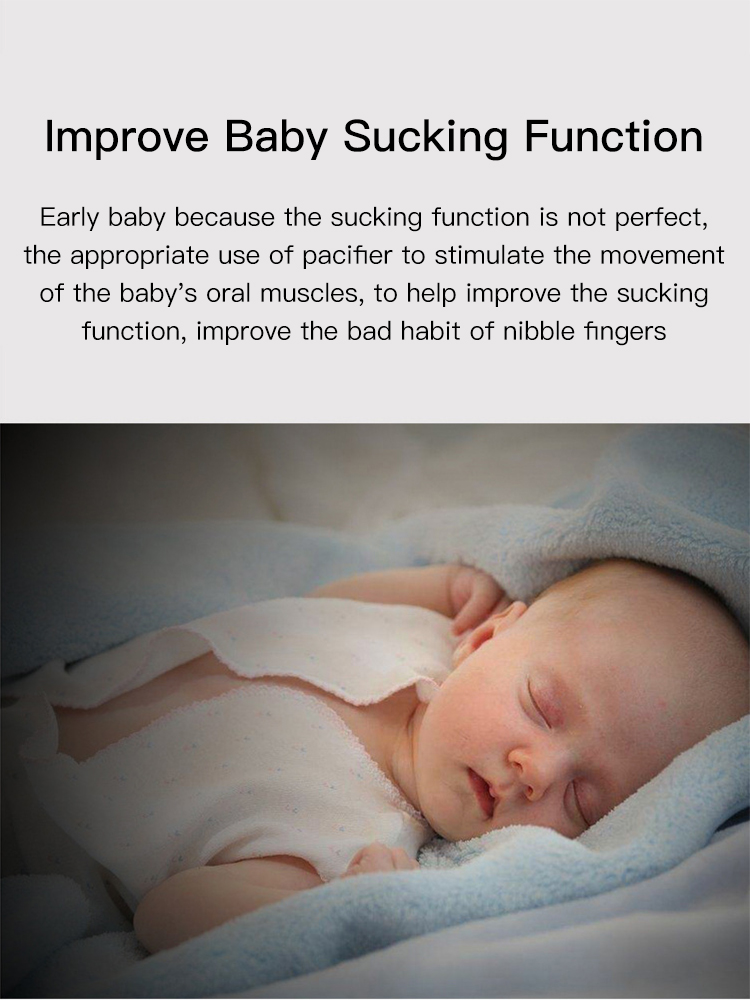 Improve Baby Sucking Function

Early baby because the sucking function is not perfect, the appropriate use of pacifier to stimulate the movement of the baby's oral muscles, to help improve the sucking function, improve the bad habit of nibble fingers